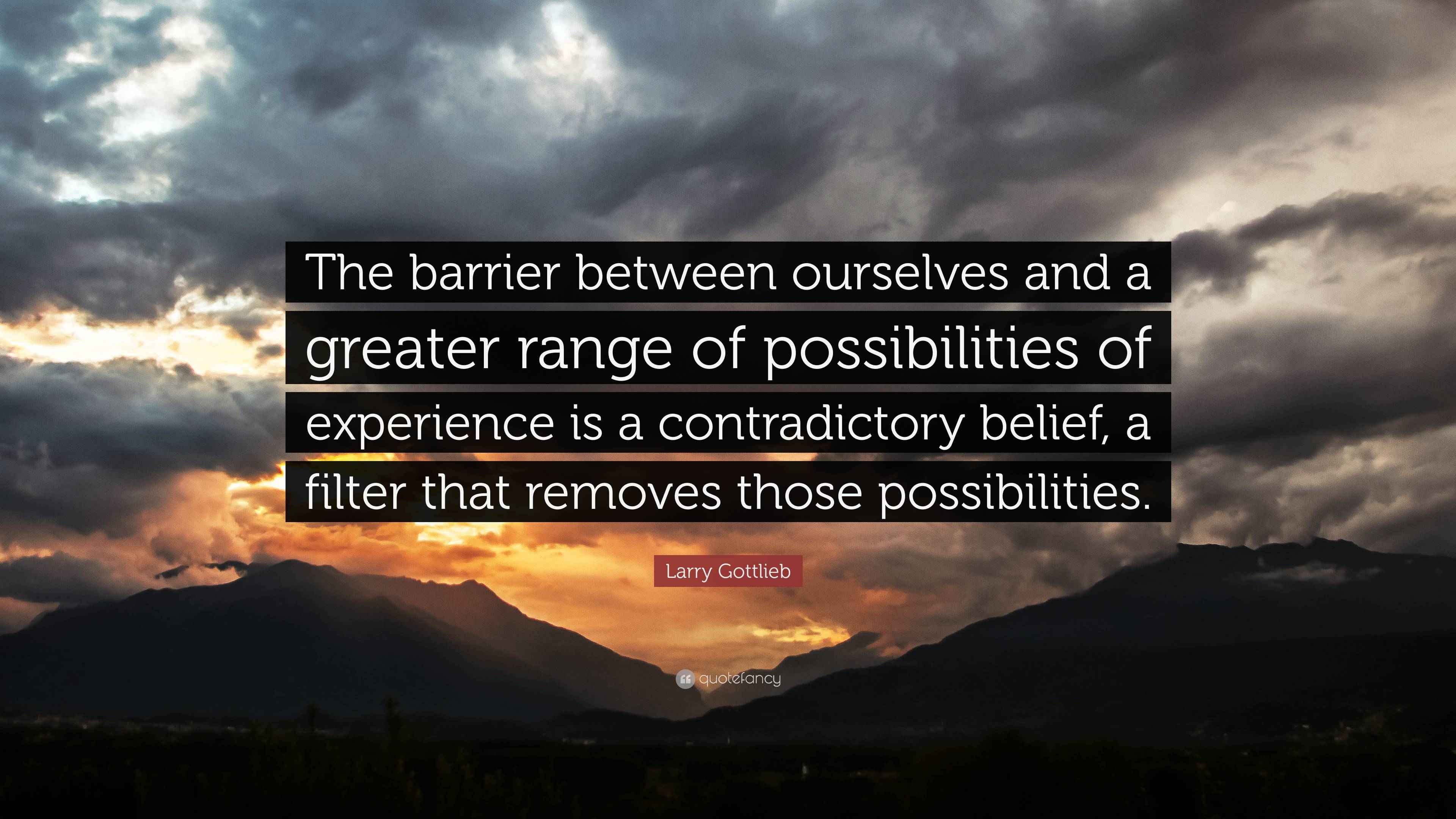 The barrier between ourselves and a greater range of possibilities of experience is a contradictory belief, a filter that removes those possibilities.

Larry Gottlieb

quotefancy